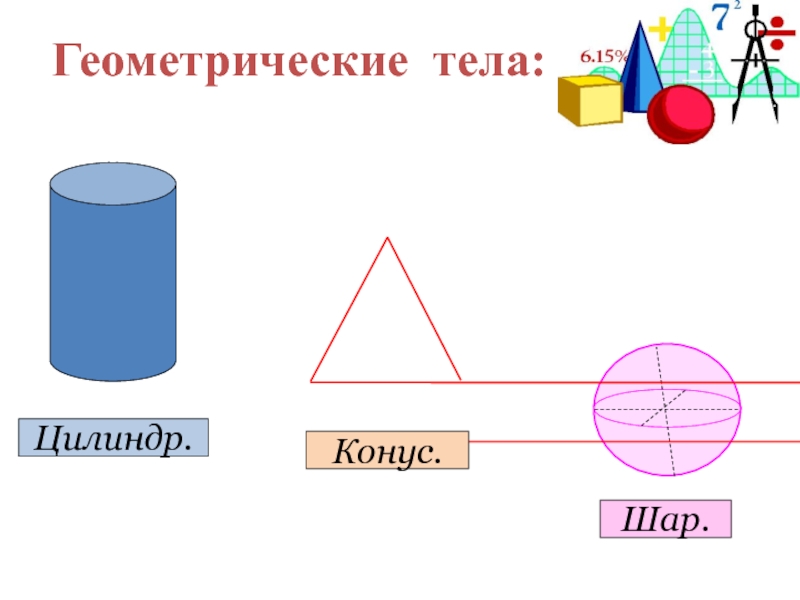 Геометрические тела:

6.15%

$7^2$

Цилиндр.

Конус.

Шар.